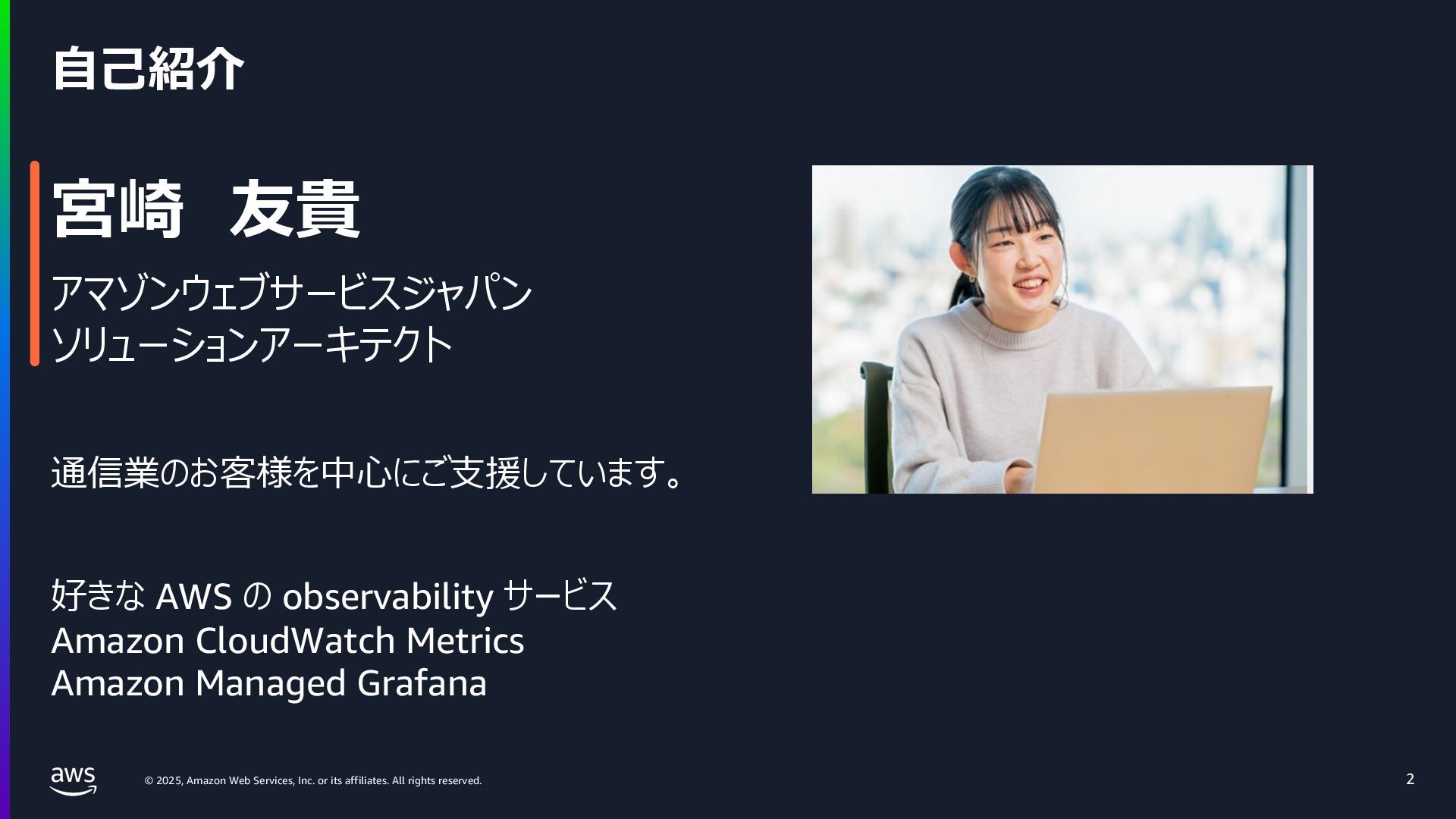 自己紹介

宮崎　友貴

アマゾンウェブサービスジャパン
ソリューションアーキテクト

通信業のお客様を中心にご支援しています。

好きな AWS の observability サービス
Amazon CloudWatch Metrics
Amazon Managed Grafana

aws

© 2025, Amazon Web Services, Inc. or its affiliates. All rights reserved.

2